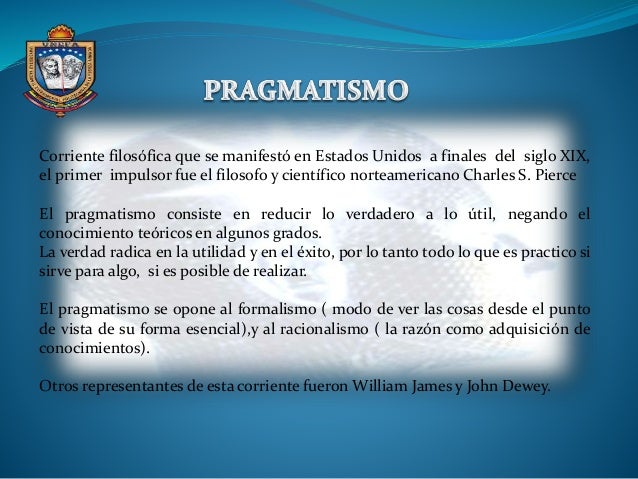 PRAGMATISMO

Corriente filosófica que se manifestó en Estados Unidos a finales del siglo XIX, el primer impulsor fue el filosofo y científico norteamericano Charles S. Pierce

El pragmatismo consiste en reducir lo verdadero a lo útil, negando el conocimiento teóricos en algunos grados.
La verdad radica en la utilidad y en el éxito, por lo tanto todo lo que es practico si sirve para algo, si es posible de realizar.

El pragmatismo se opone al formalismo ( modo de ver las cosas desde el punto de vista de su forma esencial),y al racionalismo ( la razón como adquisición de conocimientos).

Otros representantes de esta corriente fueron William James y John Dewey.